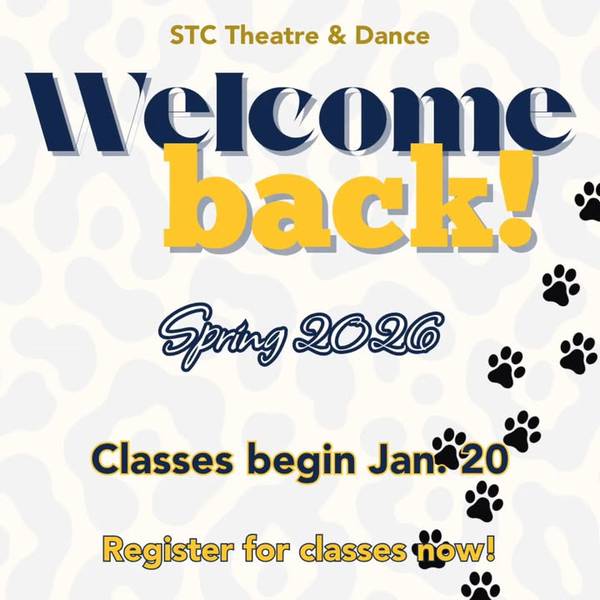 STC Theatre & Dance

Welcome back!

Spring 2026

Classes begin Jan. 20

Register for classes now!